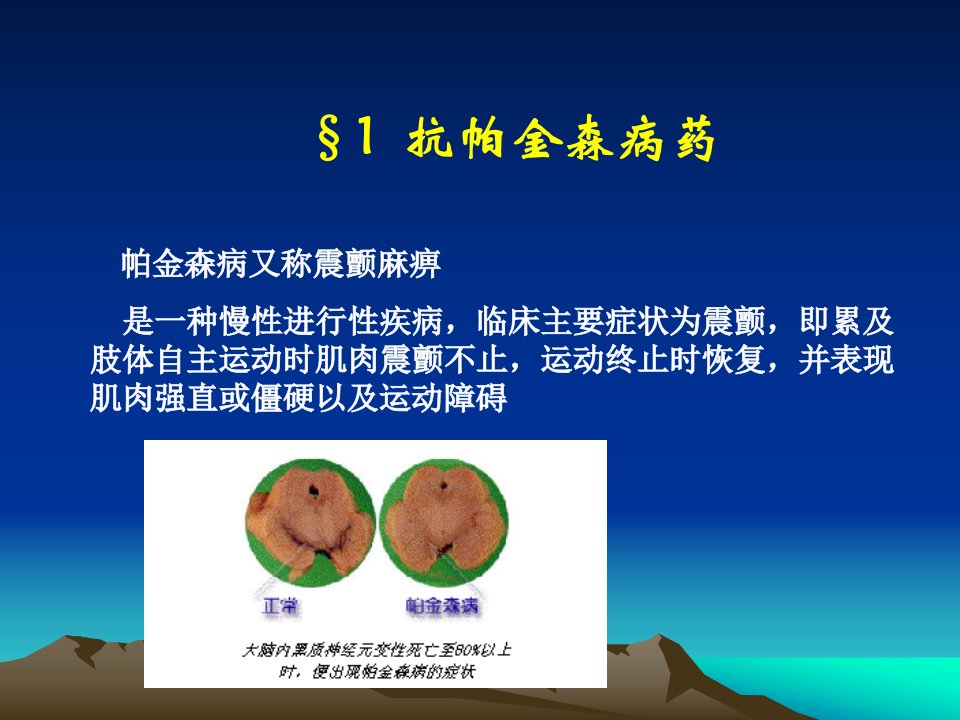 §1 抗帕金森病药

帕金森病又称震颤麻痹

是一种慢性进行性疾病，临床主要症状为震颤，即累及肢体自主运动时肌肉震颤不止，运动终止时恢复，并表现肌肉强直或僵硬以及运动障碍

正常

帕金森病

大脑内黑质神经元变性死亡至80%以上时，便出现帕金森病的症状